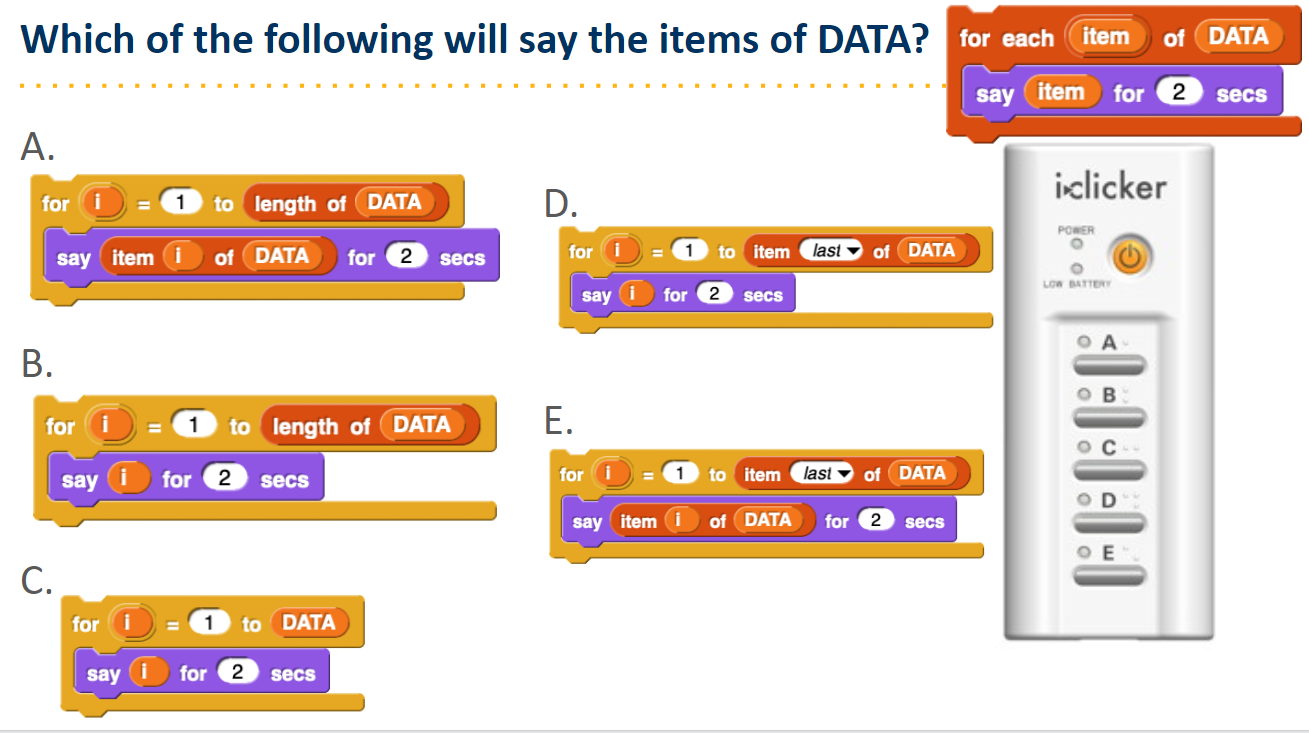 Which of the following will say the items of DATA?

for each item of DATA
say item for 2 secs

A.
for i = 1 to length of DATA
say item i of DATA for 2 secs

B.
for i = 1 to length of DATA
say i for 2 secs

C.
for i = 1 to DATA
say i for 2 secs

D.
for i = 1 to item last of DATA
say i for 2 secs

E.
for i = 1 to item last of DATA
say item i of DATA for 2 secs

i>clicker
POWER
LOW BATTERY
A
B
C
D
E